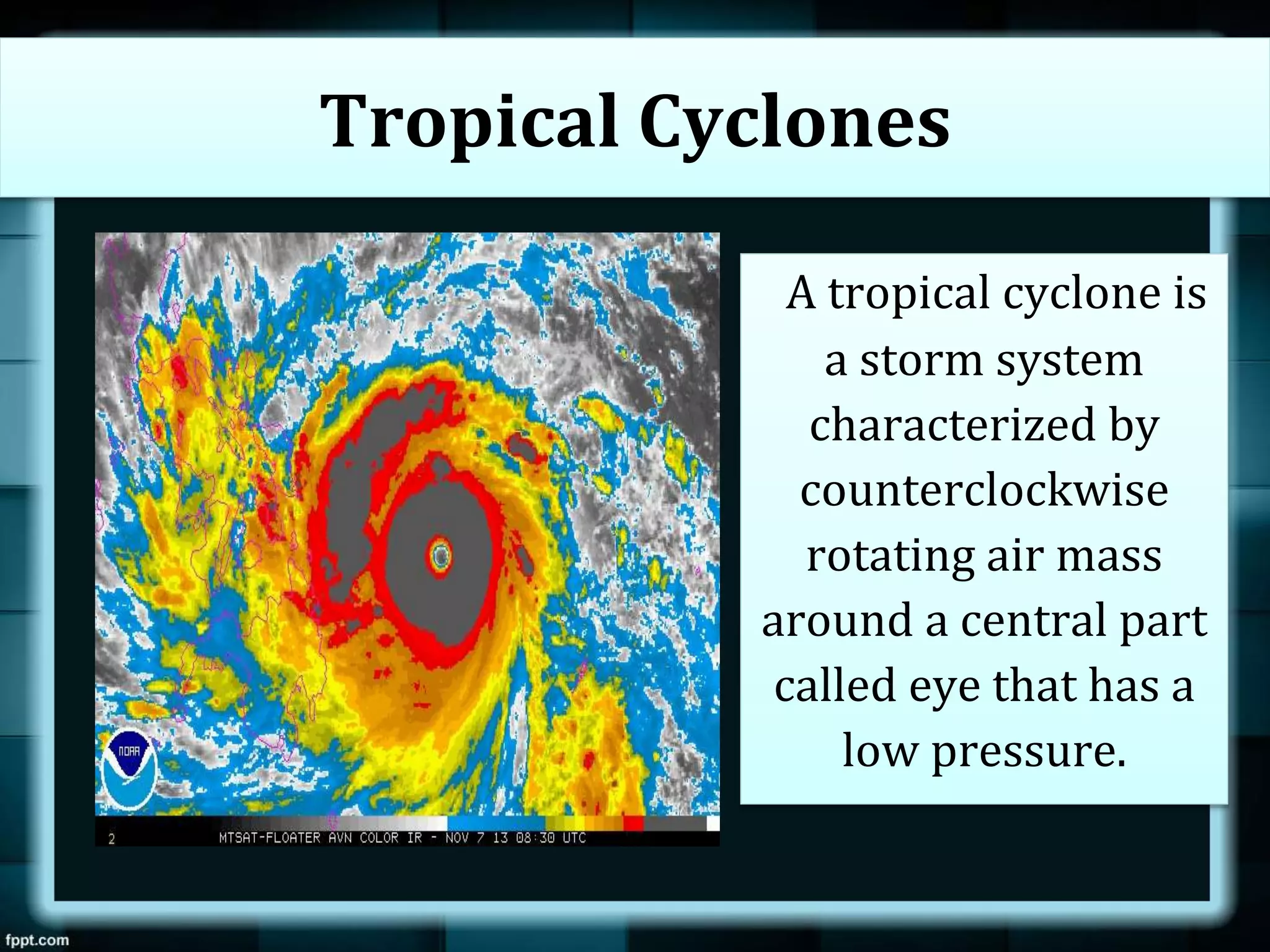 Tropical Cyclones

NOAA

2 MTSAT-FLOATER AVN COLOR IR - NOV 7 13 08:30 UTC

A tropical cyclone is a storm system characterized by counterclockwise rotating air mass around a central part called eye that has a low pressure.

fppt.com